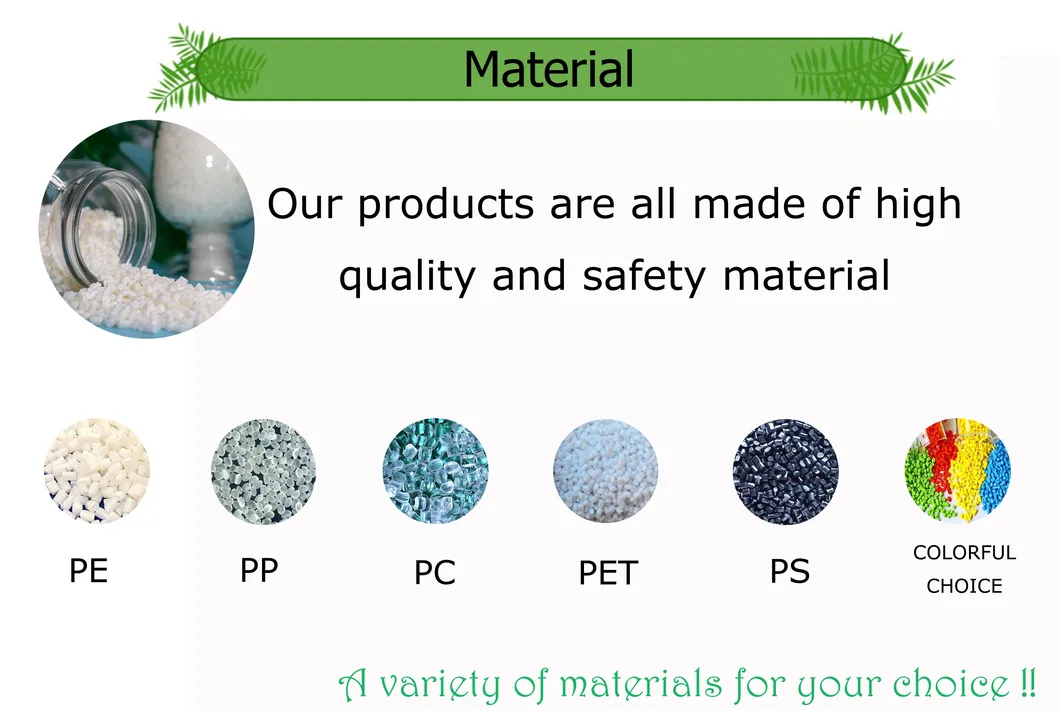 Material

Our products are all made of high quality and safety material

PE

PP

PC

PET

PS

COLORFUL CHOICE

A variety of materials for your choice !!